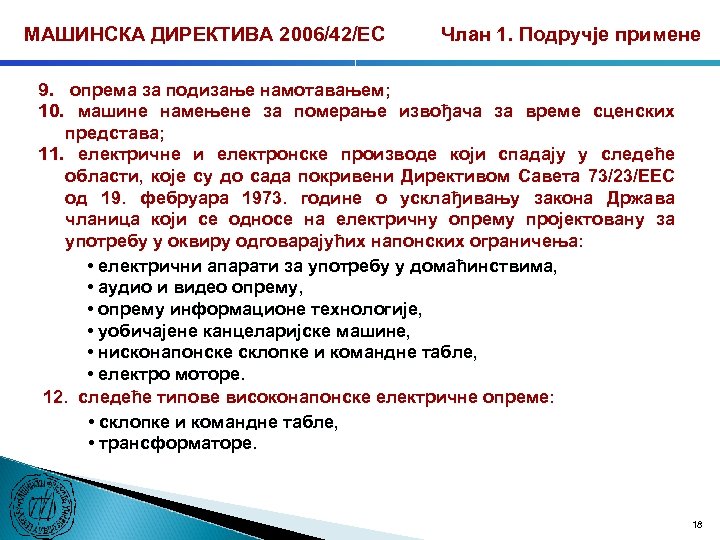 МАШИНСКА ДИРЕКТИВА 2006/42/ЕС Члан 1. Подручје примене

9. опрема за подизање намотавањем;
10. машине намењене за померање извођача за време сценских представа;
11. електричне и електронске производе који спадају у следеће области, које су до сада покривени Директивом Савета 73/23/ЕЕС од 19. фебруара 1973. године о усклађивању закона Држава чланица који се односе на електричну опрему пројектовану за употребу у оквиру одговарајућих напонских ограничења:

• електрични апарати за употребу у домаћинствима,
• аудио и видео опрему,
• опрему информационе технологије,
• уобичајене канцеларијске машине,
• нисконапонске склопке и командне табле,
• електро моторе.

12. следеће типове високонапонске електричне опреме:

• склопке и командне табле,
• трансформаторе.

18